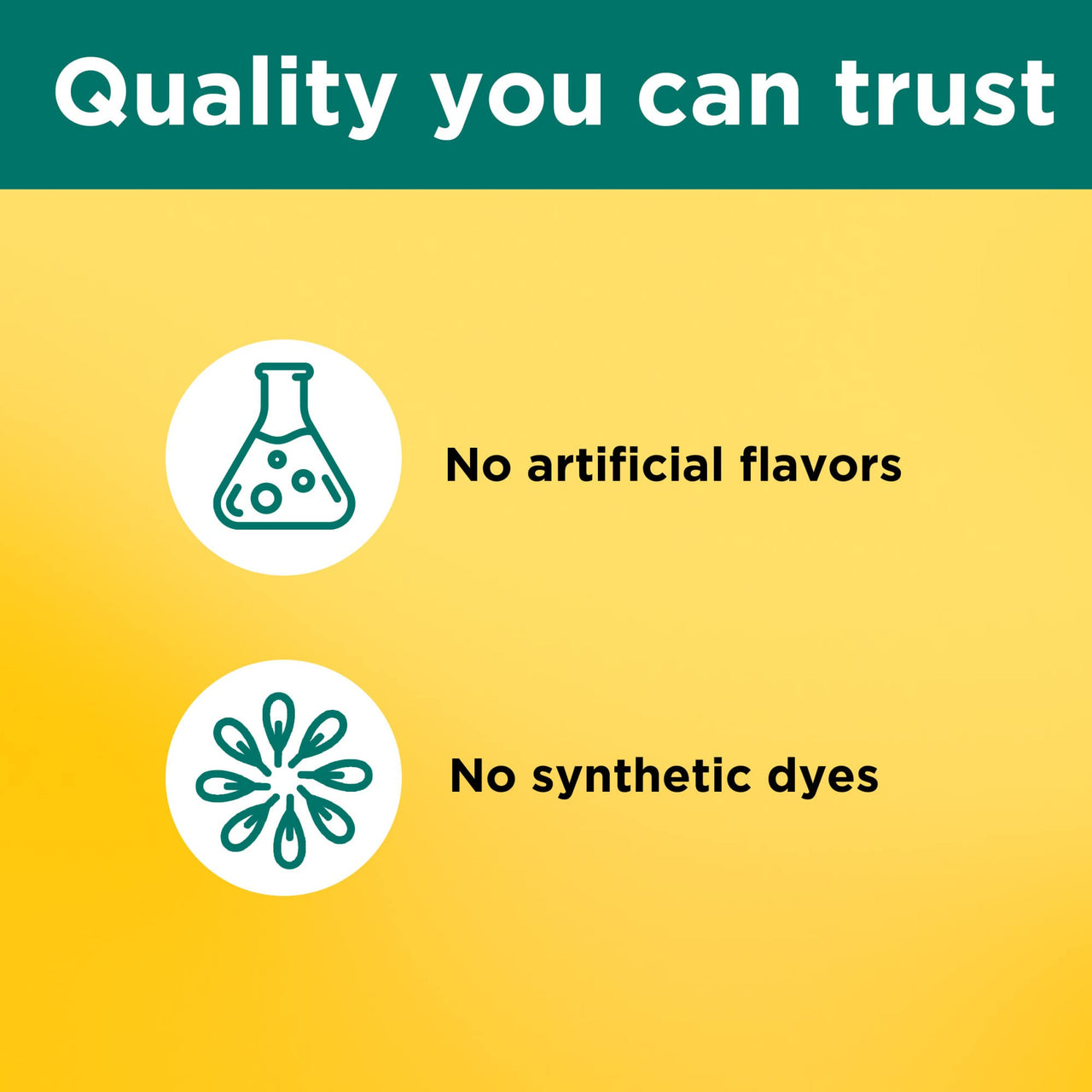 Quality you can trust

No artificial flavors

No synthetic dyes